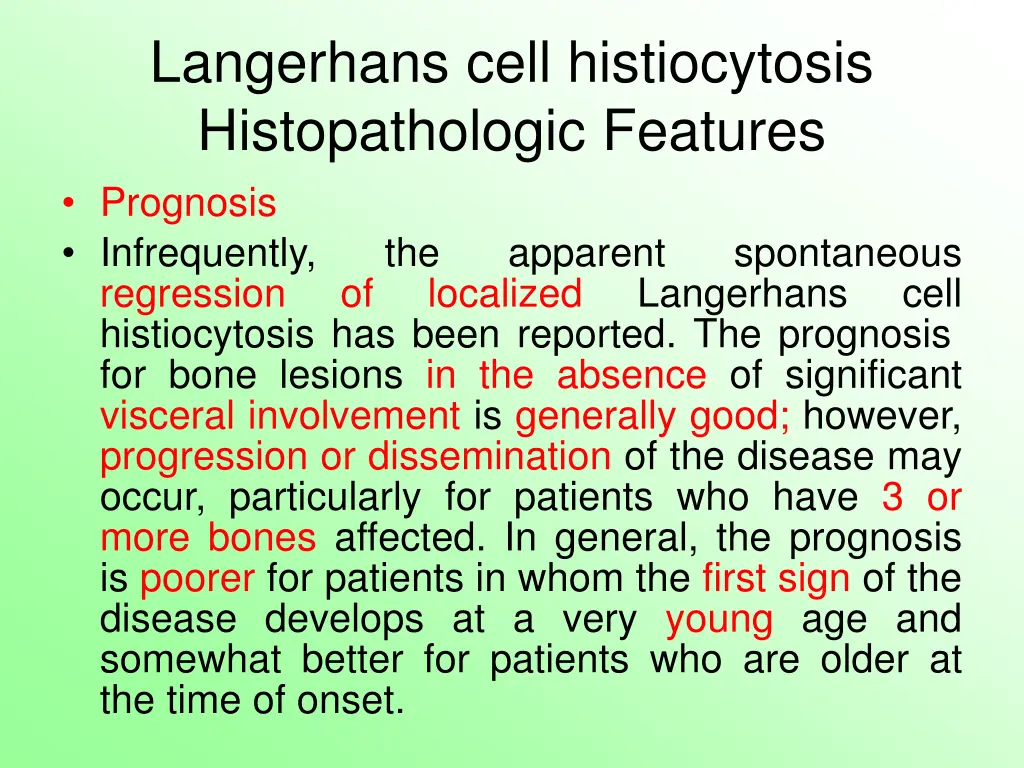 Langerhans cell histiocytosis
Histopathologic Features

• Prognosis
• Infrequently, the apparent spontaneous regression of localized Langerhans cell histiocytosis has been reported. The prognosis for bone lesions in the absence of significant visceral involvement is generally good; however, progression or dissemination of the disease may occur, particularly for patients who have 3 or more bones affected. In general, the prognosis is poorer for patients in whom the first sign of the disease develops at a very young age and somewhat better for patients who are older at the time of onset.